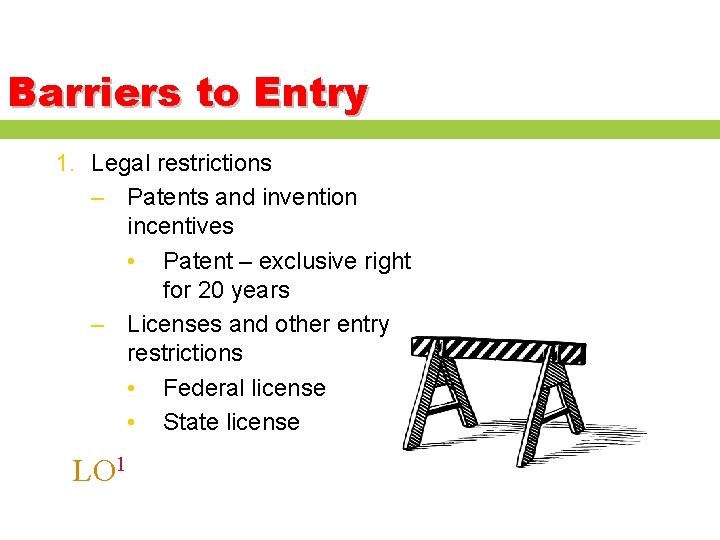 Barriers to Entry

1. Legal restrictions
– Patents and invention incentives
• Patent – exclusive right for 20 years
– Licenses and other entry restrictions
• Federal license
• State license

LO$^1$